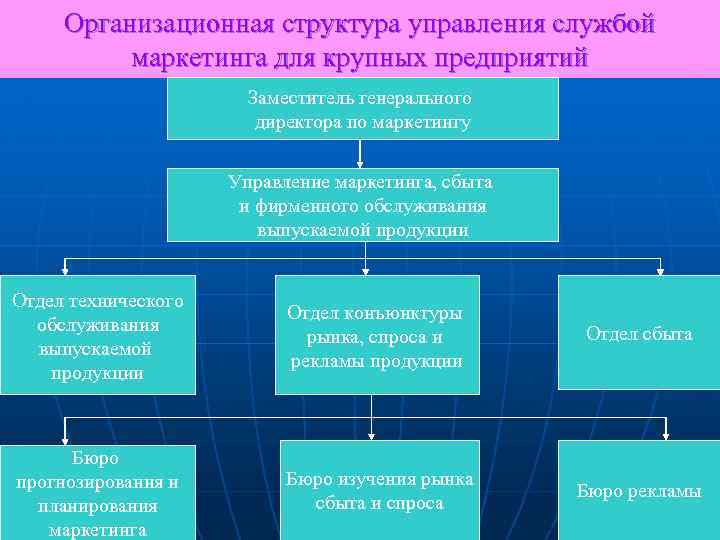 Организационная структура управления службой маркетинга для крупных предприятий

Заместитель генерального директора по маркетингу

Управление маркетинга, сбыта и фирменного обслуживания выпускаемой продукции

Отдел технического обслуживания выпускаемой продукции

Отдел конъюнктуры рынка, спроса и рекламы продукции

Отдел сбыта

Бюро прогнозирования и планирования маркетинга

Бюро изучения рынка сбыта и спроса

Бюро рекламы